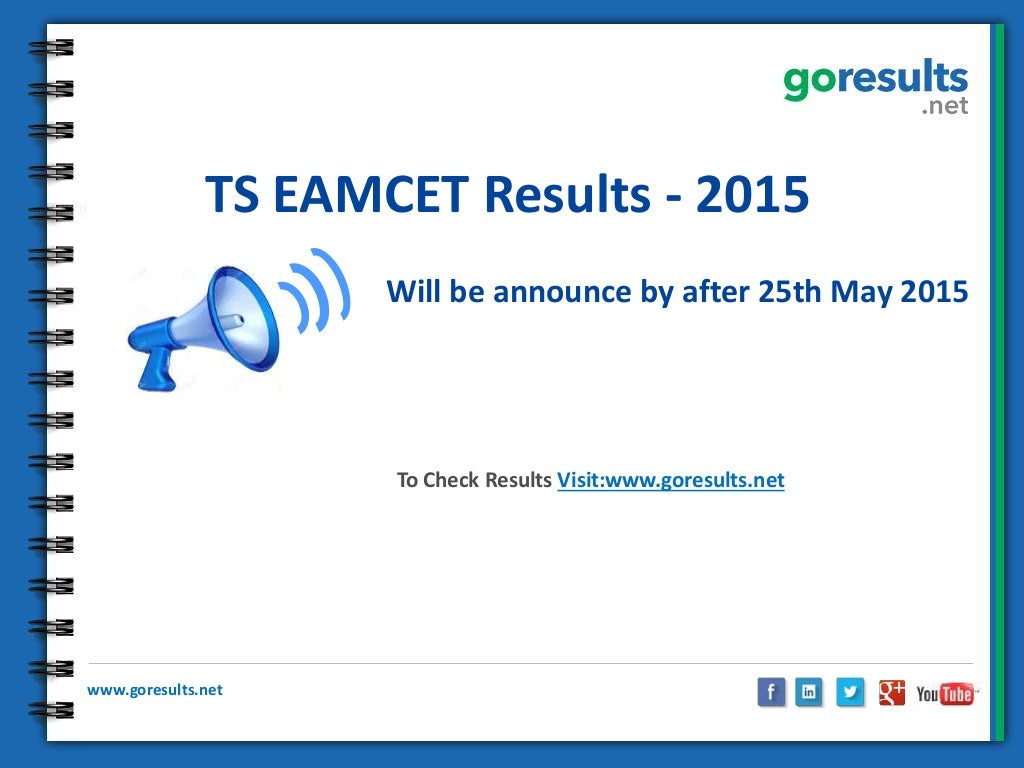 goresults
.net

TS EAMCET Results - 2015

Will be announce by after 25th May 2015

To Check Results Visit:www.goresults.net

www.goresults.net

f in g+ YouTube